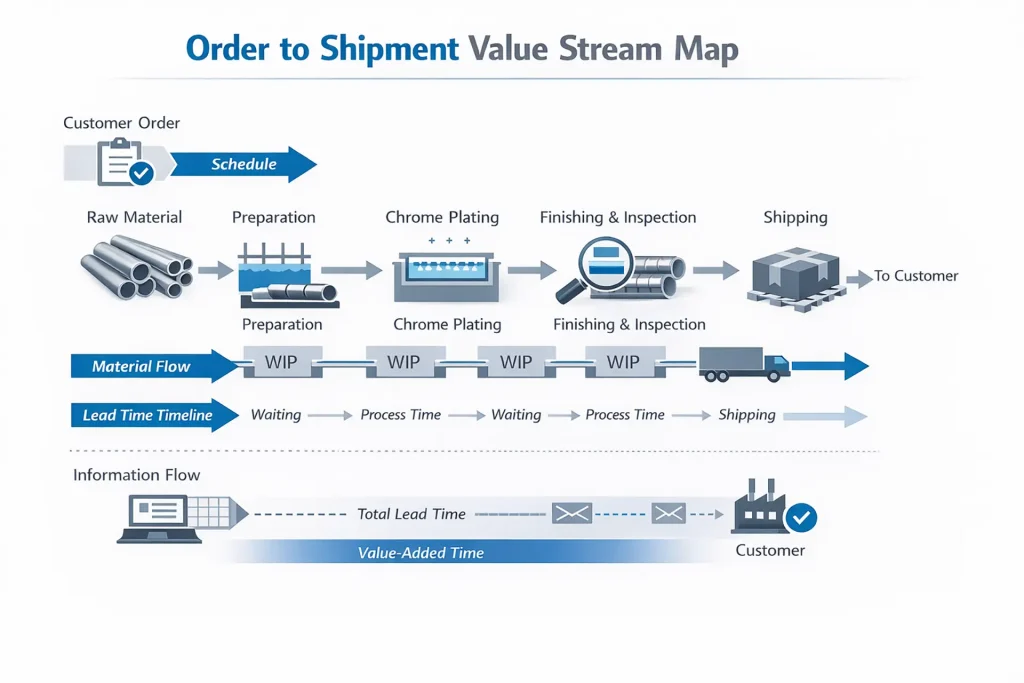 Order to Shipment Value Stream Map

Customer Order

Schedule

Raw Material

Preparation

Chrome Plating

Finishing & Inspection

Shipping

To Customer

Preparation

Chrome Plating

Finishing & Inspection

Material Flow

WIP

WIP

WIP

WIP

Lead Time Timeline

Waiting

Process Time

Waiting

Process Time

Shipping

Information Flow

Total Lead Time

Value-Added Time

Customer